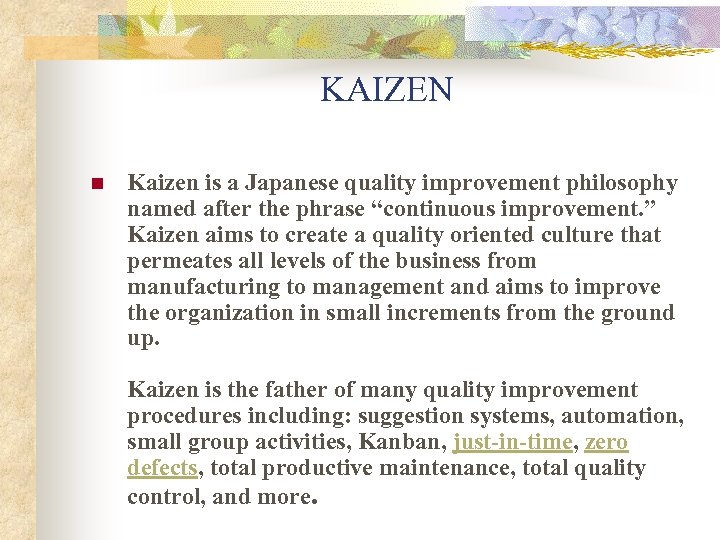 KAIZEN

Kaizen is a Japanese quality improvement philosophy named after the phrase “continuous improvement.” Kaizen aims to create a quality oriented culture that permeates all levels of the business from manufacturing to management and aims to improve the organization in small increments from the ground up.

Kaizen is the father of many quality improvement procedures including: suggestion systems, automation, small group activities, Kanban, just-in-time, zero defects, total productive maintenance, total quality control, and more.